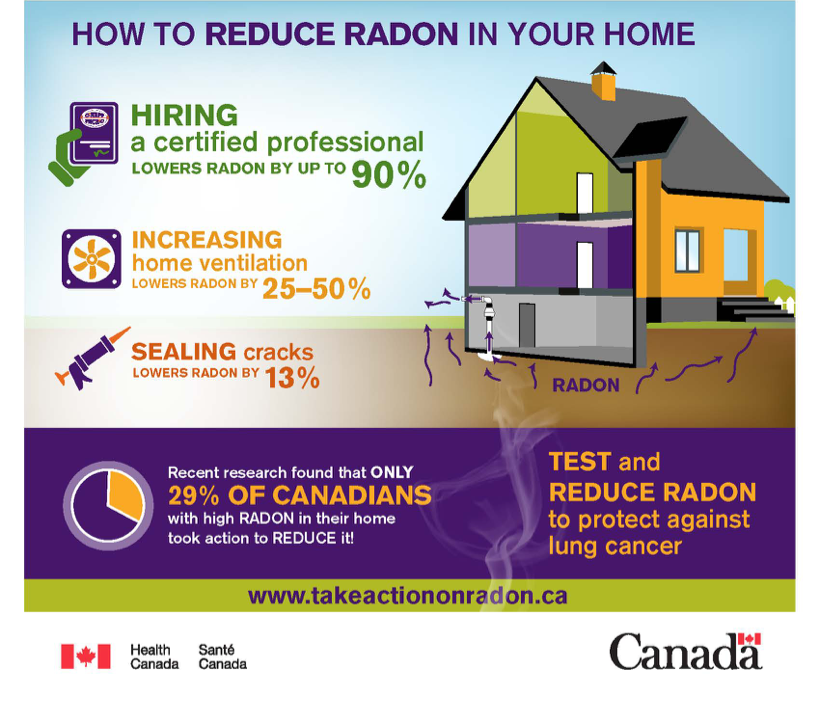 HOW TO REDUCE RADON IN YOUR HOME

HIRING a certified professional LOWERS RADON BY UP TO 90%

INCREASING home ventilation LOWERS RADON BY 25–50%

SEALING cracks LOWERS RADON BY 13%

RADON

Recent research found that ONLY 29% OF CANADIANS with high RADON in their home took action to REDUCE it!

TEST and REDUCE RADON to protect against lung cancer

www.takeactiononradon.ca

Health Canada Santé Canada

Canada